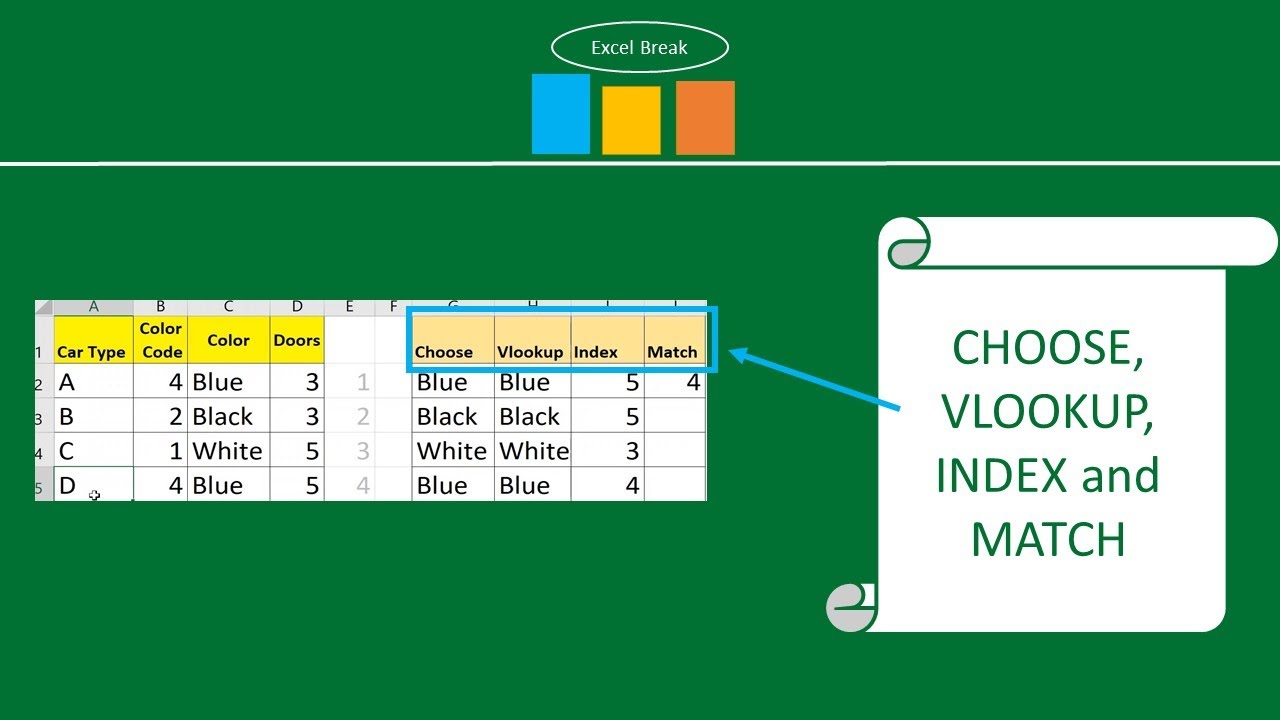 Excel Break

| | A | B | C | D | E | F | G | H | I | J |
|---|---|---|---|---|---|---|---|---|---|---|
| 1 | Car Type | Color Code | Color | Doors | | | Choose | Vlookup | Index | Match |
| 2 | A | 4 | Blue | 3 | 1 | | Blue | Blue | 5 | 4 |
| 3 | B | 2 | Black | 3 | 2 | | Black | Black | 5 | |
| 4 | C | 1 | White | 5 | 3 | | White | White | 3 | |
| 5 | D | 4 | Blue | 5 | 4 | | Blue | Blue | 4 | |

CHOOSE, VLOOKUP, INDEX and MATCH